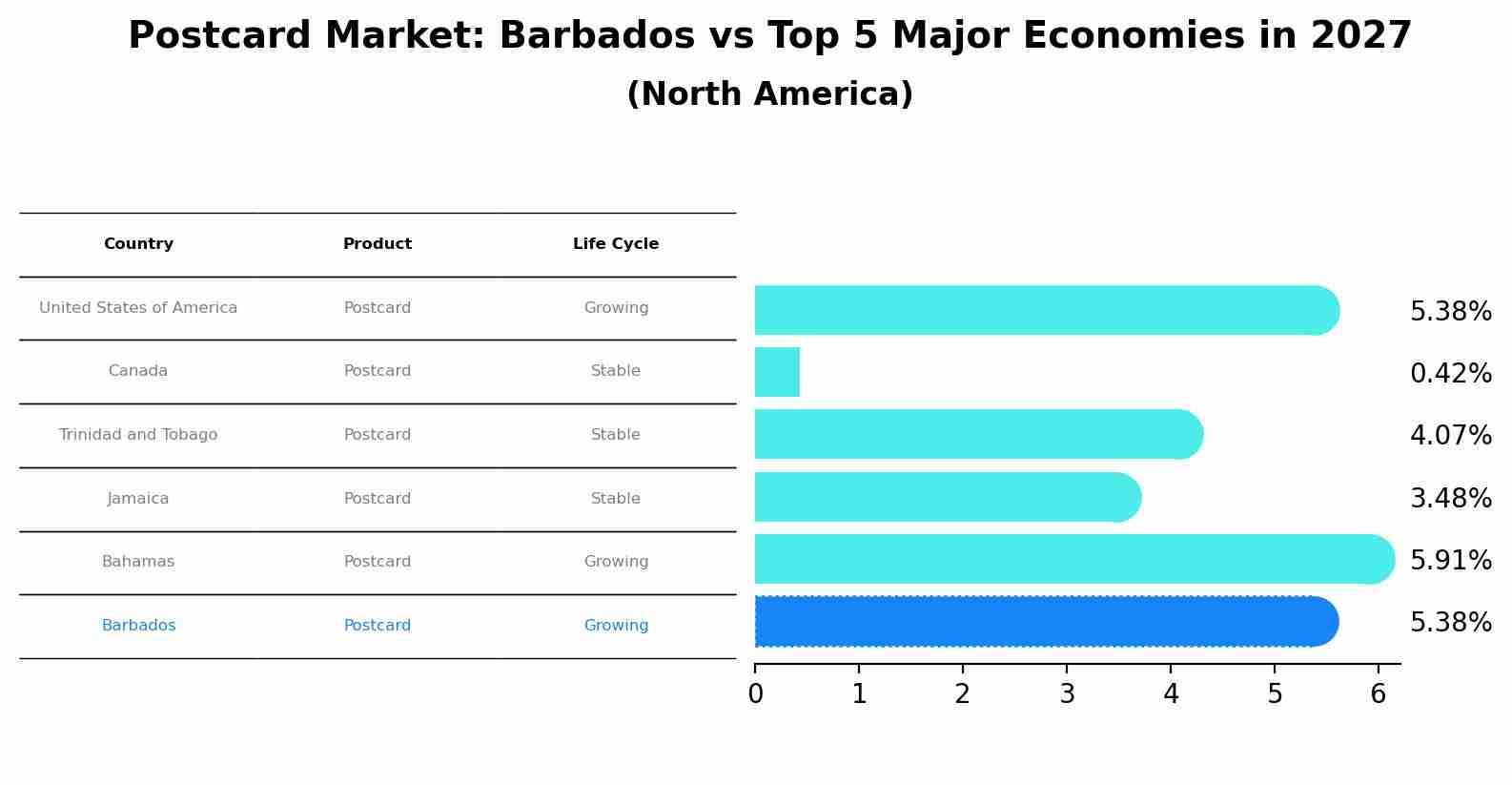 Postcard Market: Barbados vs Top 5 Major Economies in 2027
(North America)

| Country | Product | Life Cycle |
|---|---|---|
| United States of America | Postcard | Growing |
| Canada | Postcard | Stable |
| Trinidad and Tobago | Postcard | Stable |
| Jamaica | Postcard | Stable |
| Bahamas | Postcard | Growing |
| Barbados | Postcard | Growing |

5.38%
0.42%
4.07%
3.48%
5.91%
5.38%

0 1 2 3 4 5 6